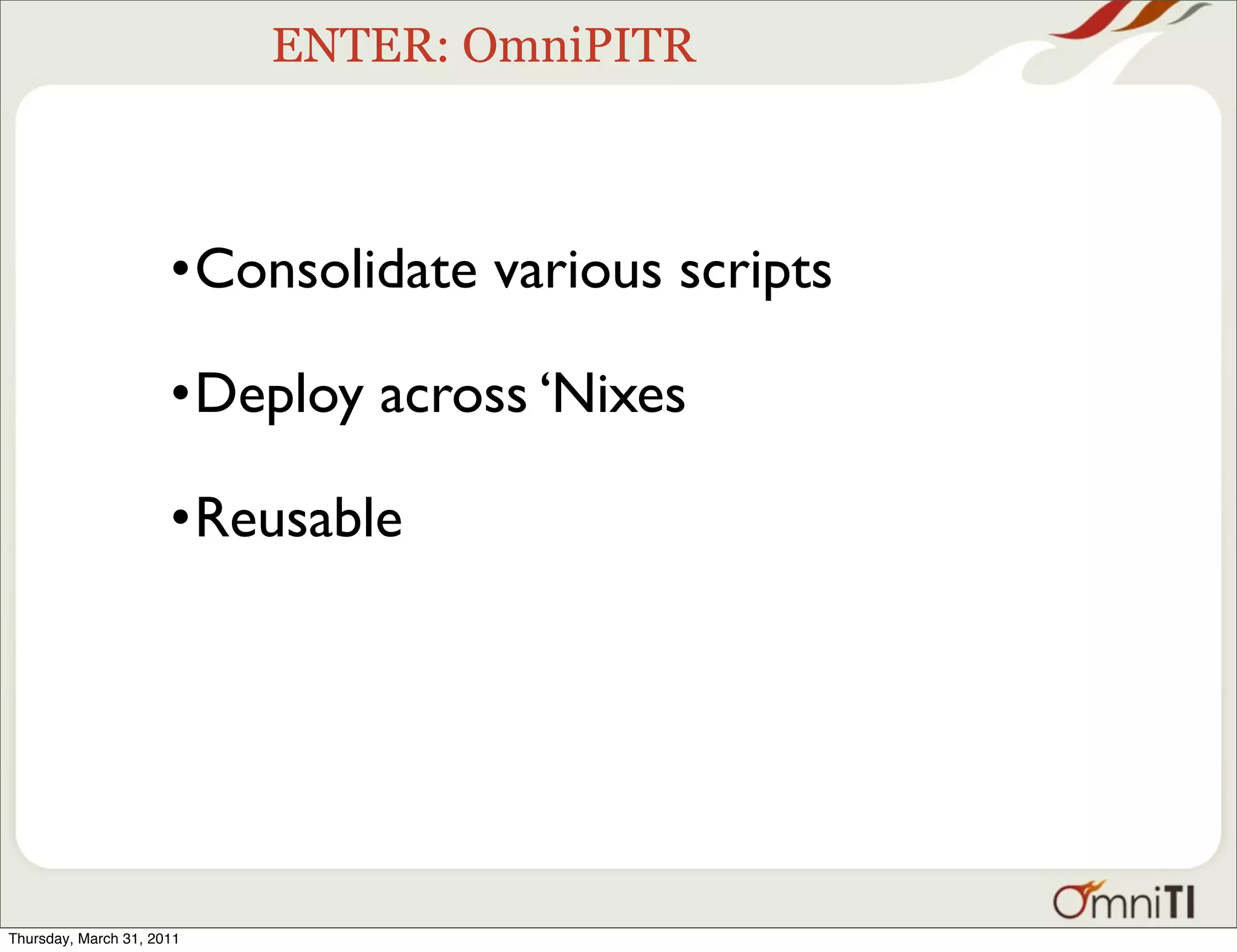 ENTER: OmniPITR

•Consolidate various scripts

•Deploy across ‘Nixes

•Reusable

OmniTI

Thursday, March 31, 2011